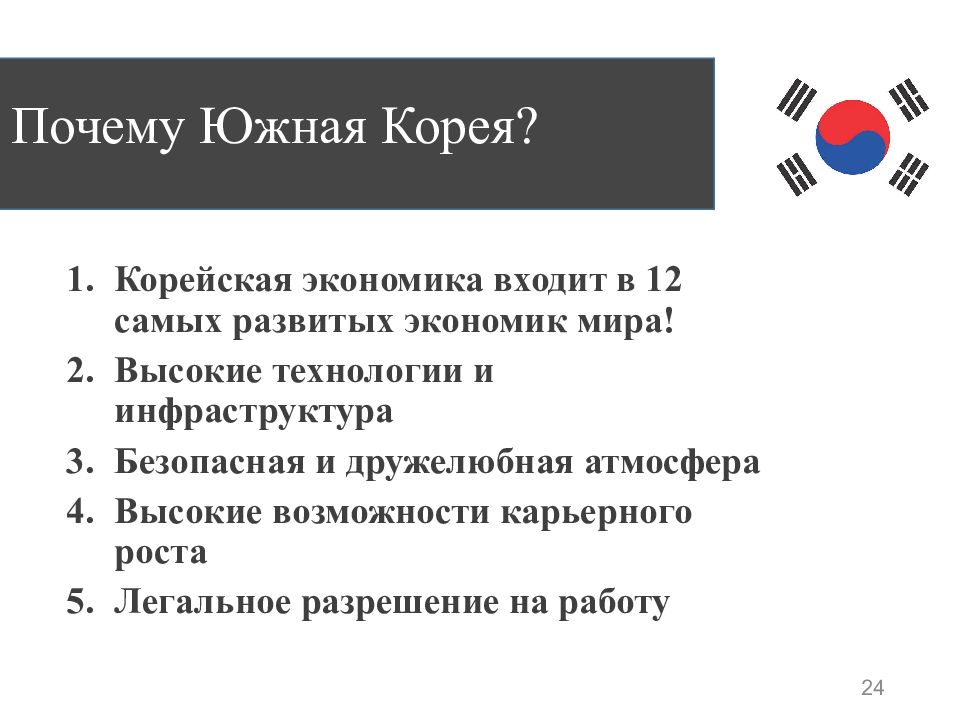 Почему Южная Корея?

1. Корейская экономика входит в 12 самых развитых экономик мира!
2. Высокие технологии и инфраструктура
3. Безопасная и дружелюбная атмосфера
4. Высокие возможности карьерного роста
5. Легальное разрешение на работу

24